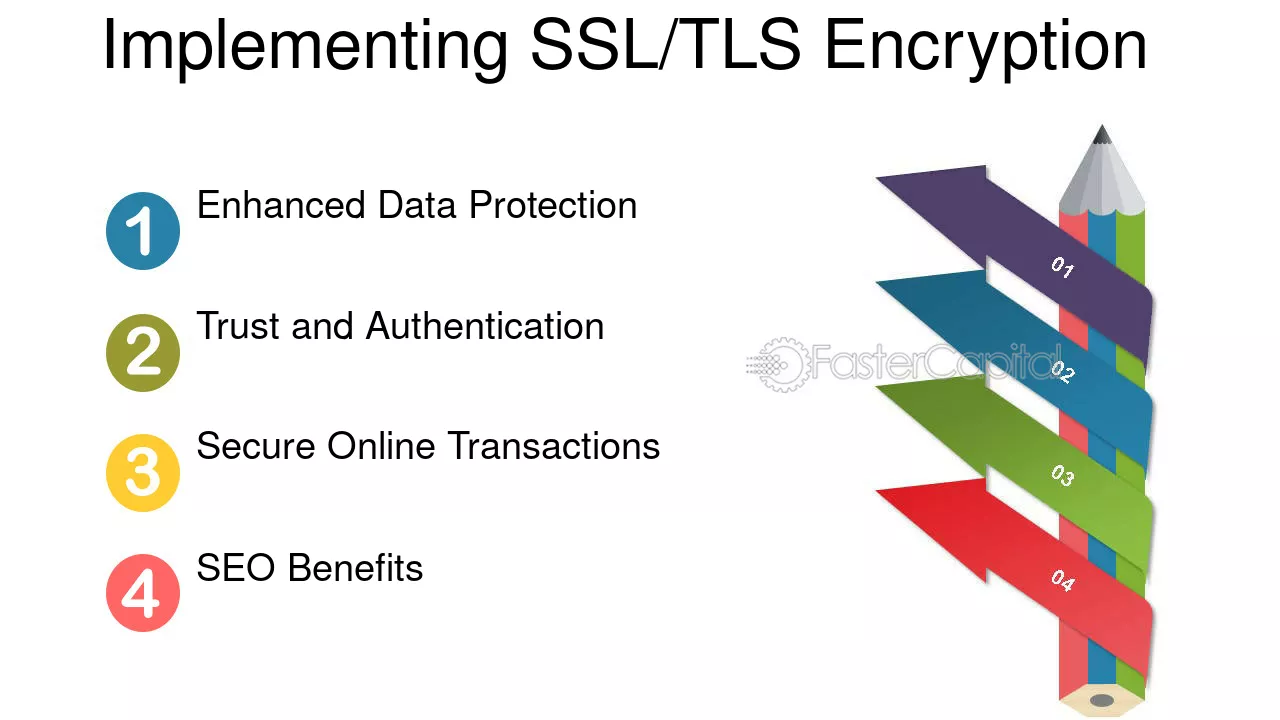 Implementing SSL/TLS Encryption

1 Enhanced Data Protection

2 Trust and Authentication

3 Secure Online Transactions

4 SEO Benefits

01

02

03

04

FasterCapital